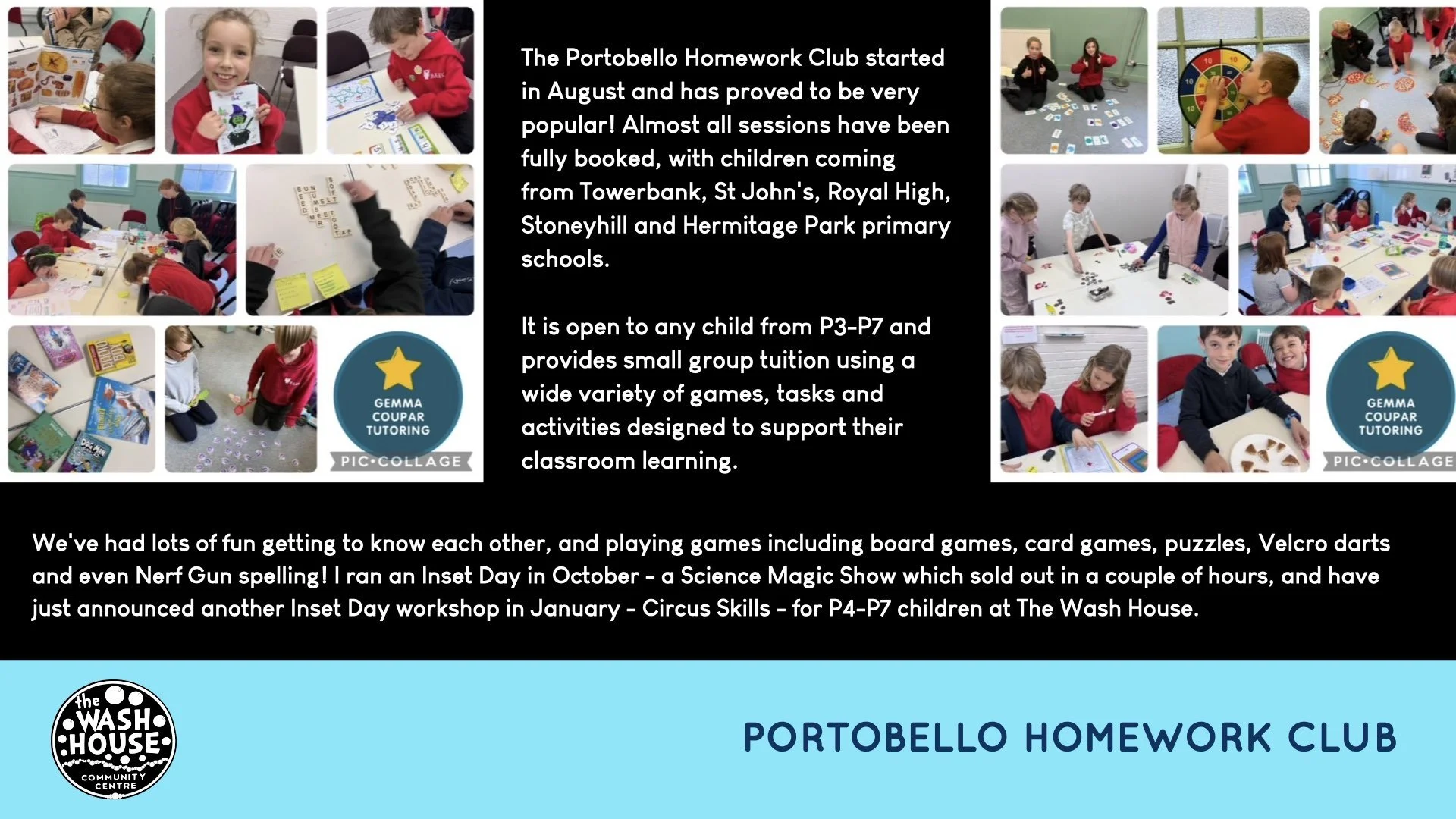 GEMMA COUPAR TUTORING

PIC•COLLAGE

The Portobello Homework Club started in August and has proved to be very popular! Almost all sessions have been fully booked, with children coming from Towerbank, St John's, Royal High, Stoneyhill and Hermitage Park primary schools.

It is open to any child from P3-P7 and provides small group tuition using a wide variety of games, tasks and activities designed to support their classroom learning.

GEMMA COUPAR TUTORING

PIC•COLLAGE

We've had lots of fun getting to know each other, and playing games including board games, card games, puzzles, Velcro darts and even Nerf Gun spelling! I ran an Inset Day in October - a Science Magic Show which sold out in a couple of hours, and have just announced another Inset Day workshop in January - Circus Skills - for P4-P7 children at The Wash House.

the WASH HOUSE COMMUNITY CENTRE

PORTOBELLO HOMEWORK CLUB